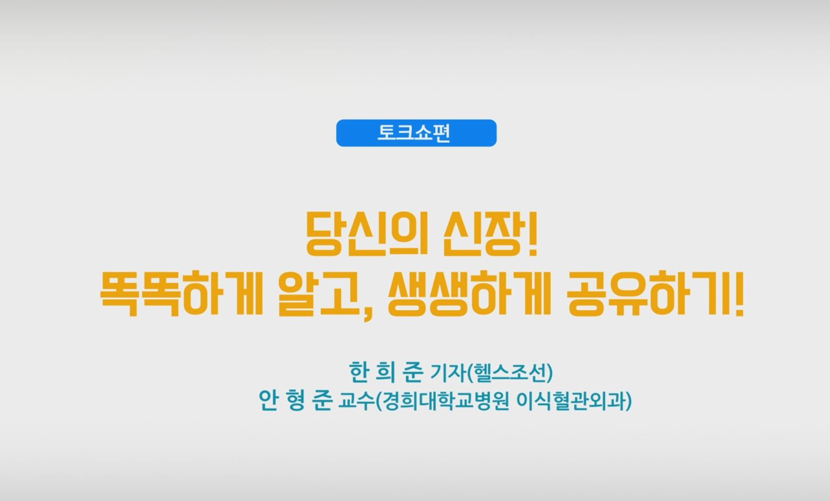 토크쇼편

당신의 신장!
똑똑하게 알고, 생생하게 공유하기!

한 희 준 기자(헬스조선)
안 형 준 교수(경희대학교병원 이식혈관외과)